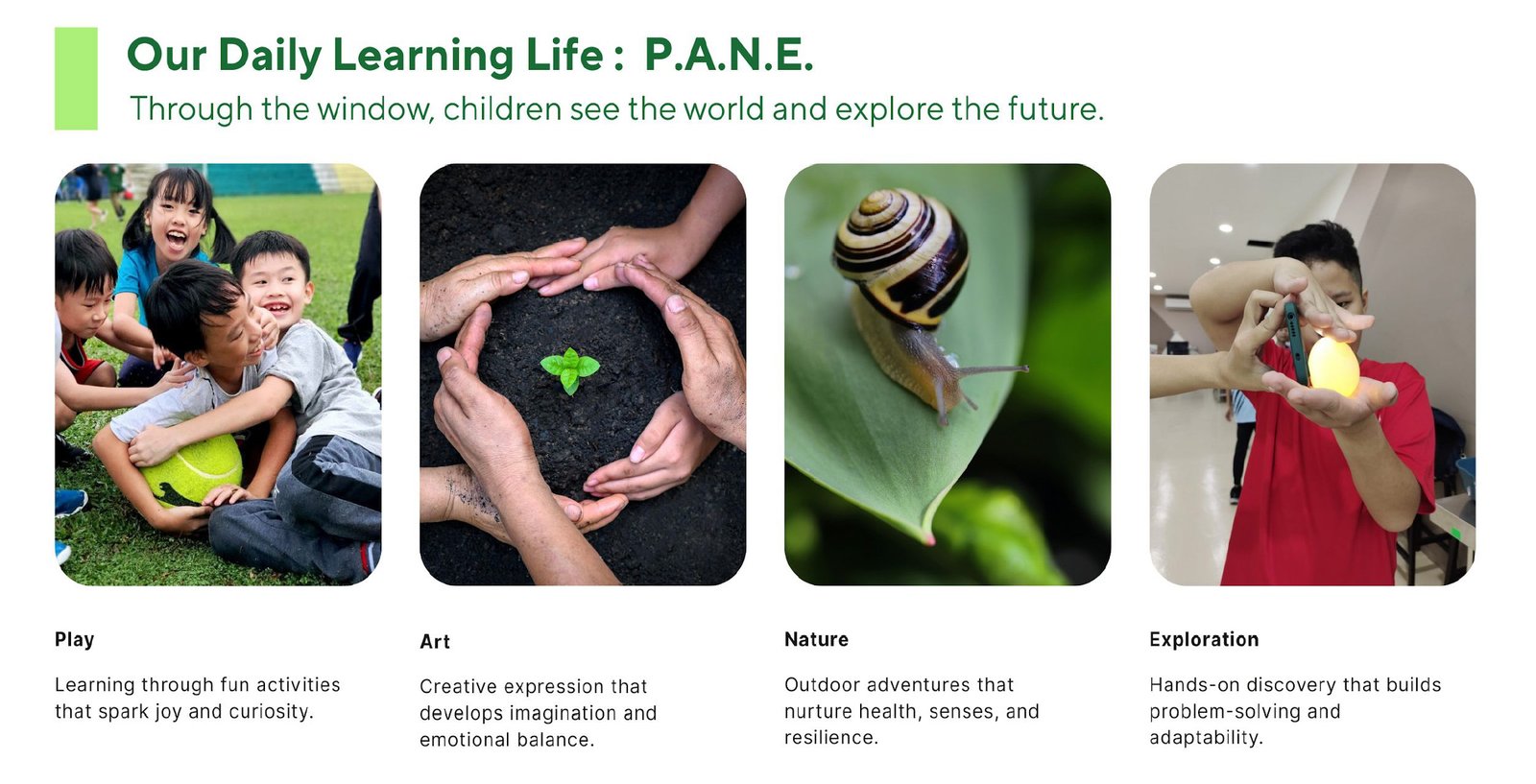 Our Daily Learning Life : P.A.N.E.

Through the window, children see the world and explore the future.

Play

Learning through fun activities that spark joy and curiosity.

Art

Creative expression that develops imagination and emotional balance.

Nature

Outdoor adventures that nurture health, senses, and resilience.

Exploration

Hands-on discovery that builds problem-solving and adaptability.